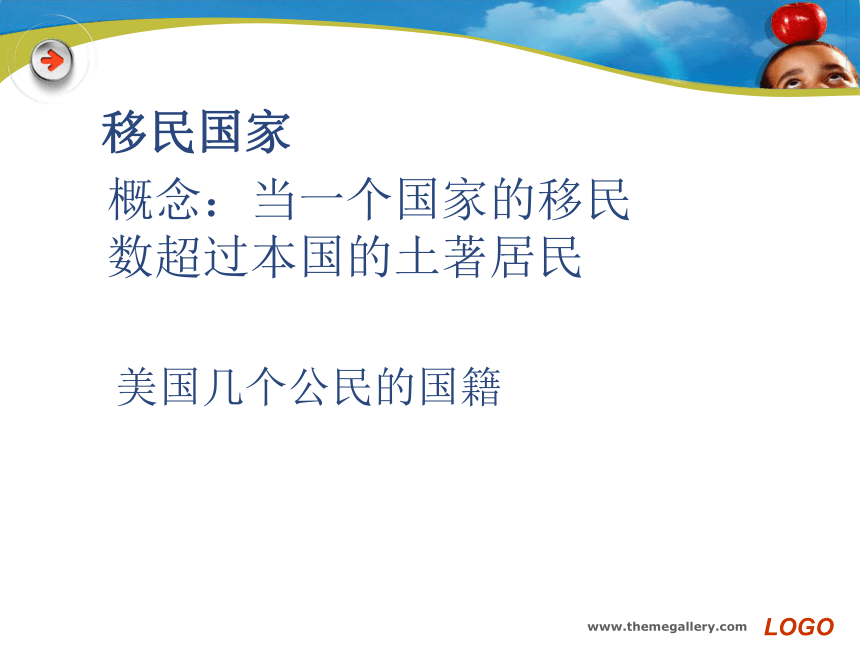 移民国家

概念：当一个国家的移民数超过本国的土著居民

美国几个公民的国籍

www.themegallery.com LOGO